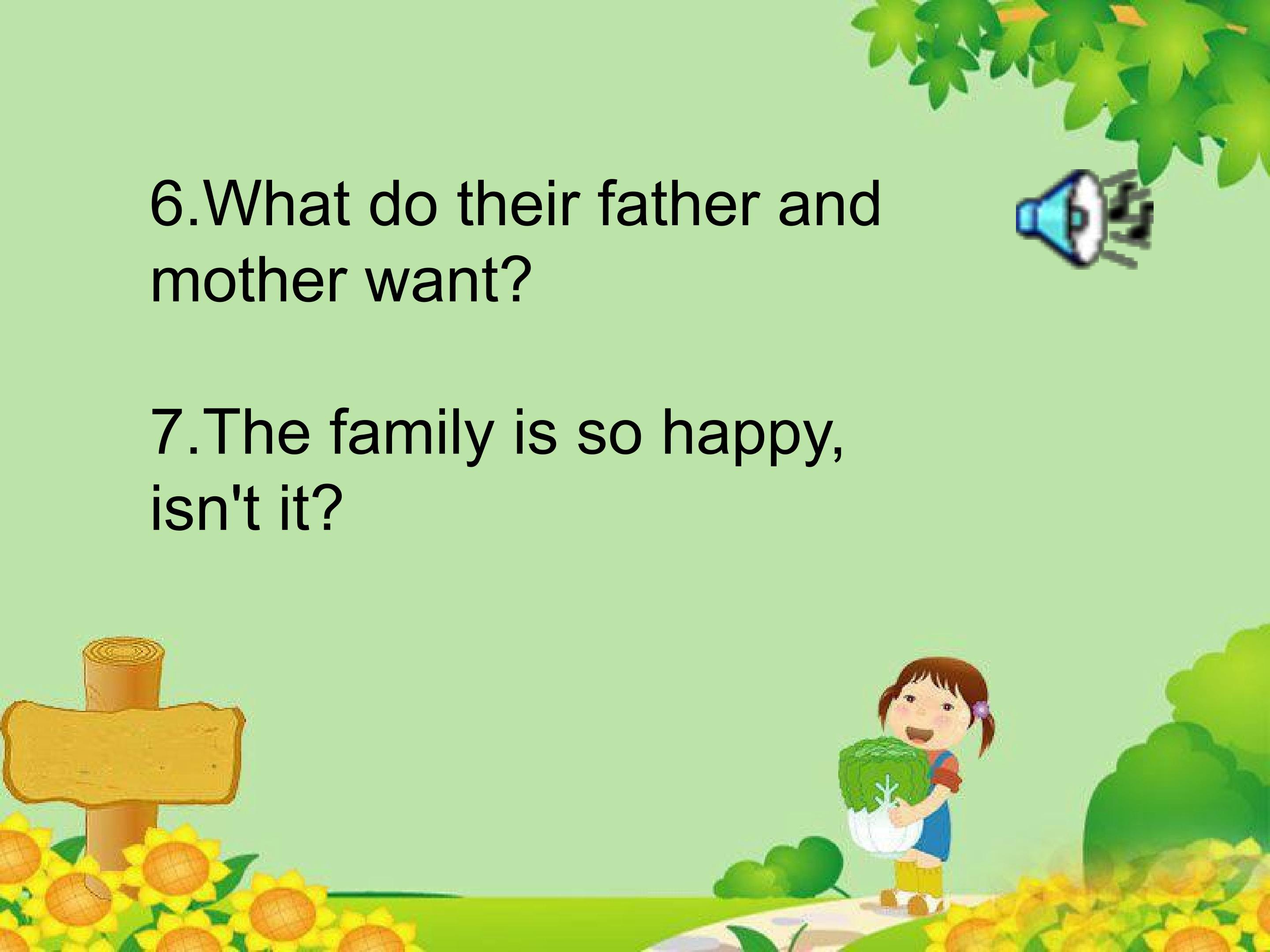 6.What do their father and mother want?

7.The family is so happy, isn't it?